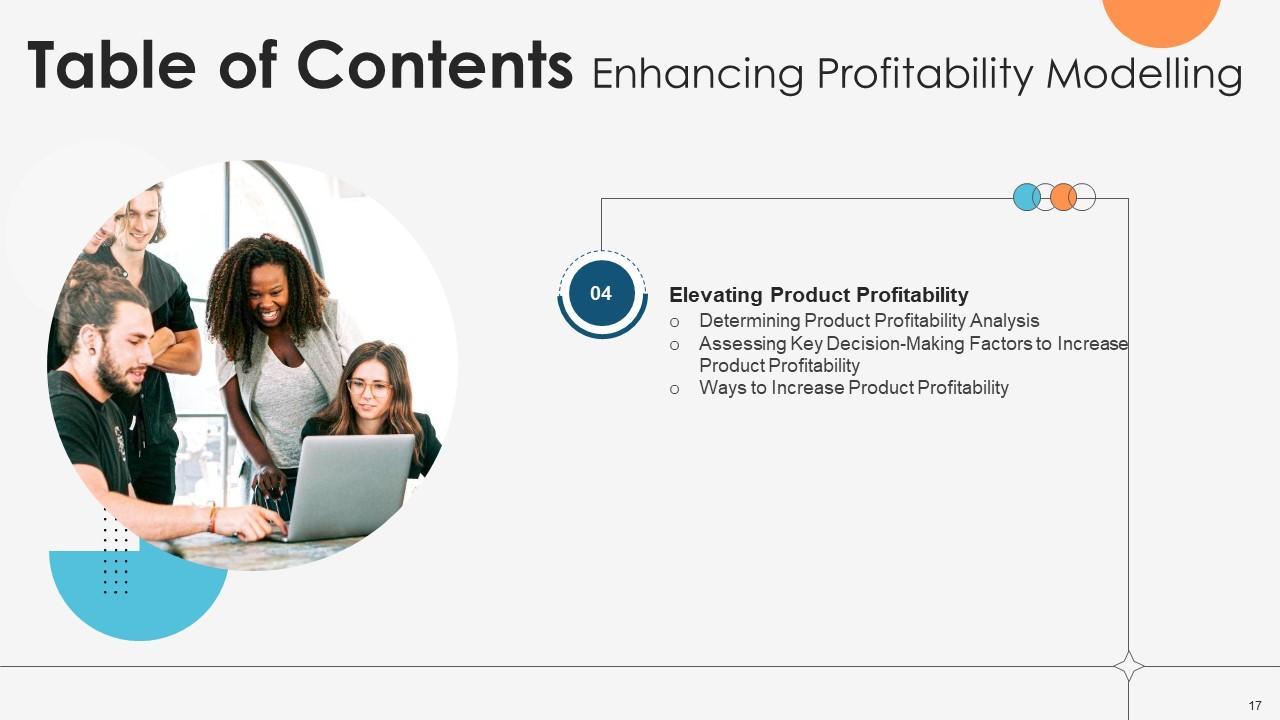 Table of Contents Enhancing Profitability Modelling

04

Elevating Product Profitability

o Determining Product Profitability Analysis
o Assessing Key Decision-Making Factors to Increase Product Profitability
o Ways to Increase Product Profitability

17